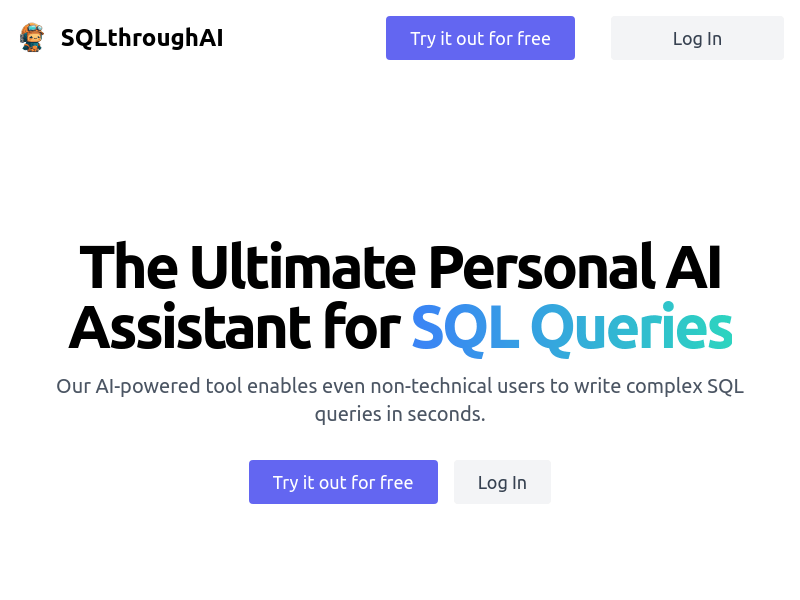 SQLthroughAI

Try it out for free

Log In

The Ultimate Personal AI Assistant for SQL Queries

Our AI-powered tool enables even non-technical users to write complex SQL queries in seconds.

Try it out for free

Log In